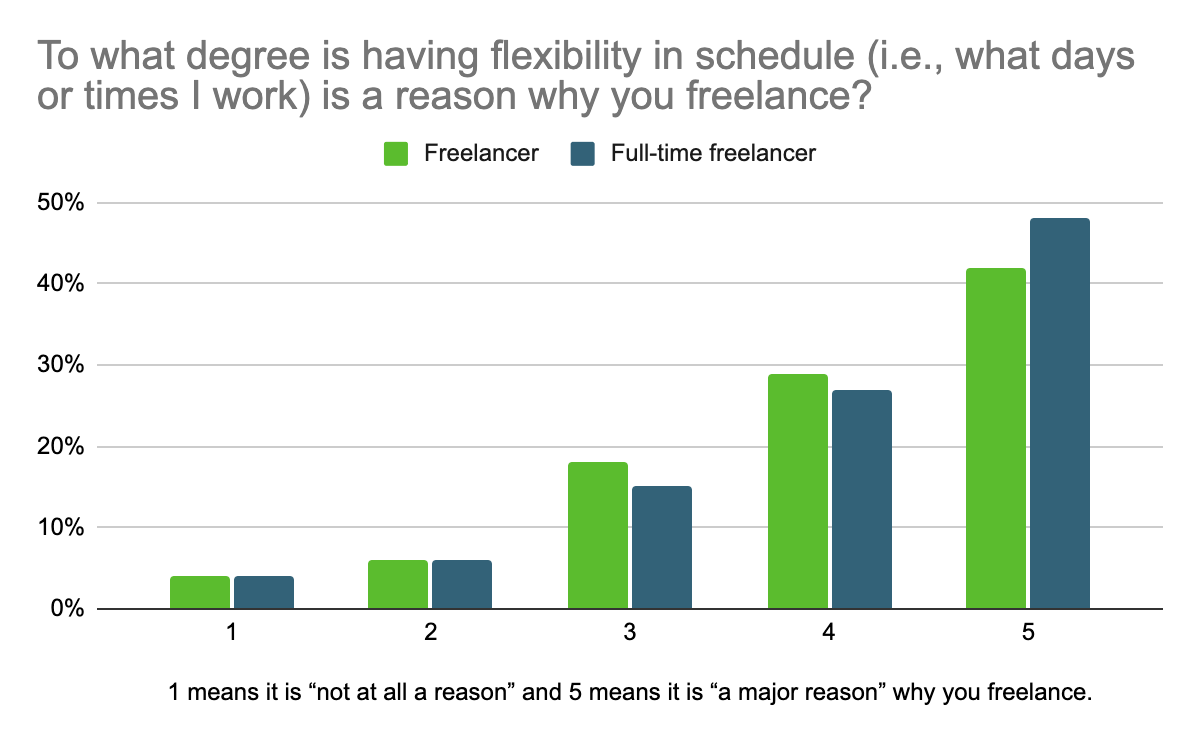 To what degree is having flexibility in schedule (i.e., what days or times I work) is a reason why you freelance?

Freelancer
Full-time freelancer

50%
40%
30%
20%
10%
0%

1
2
3
4
5

1 means it is “not at all a reason” and 5 means it is “a major reason” why you freelance.